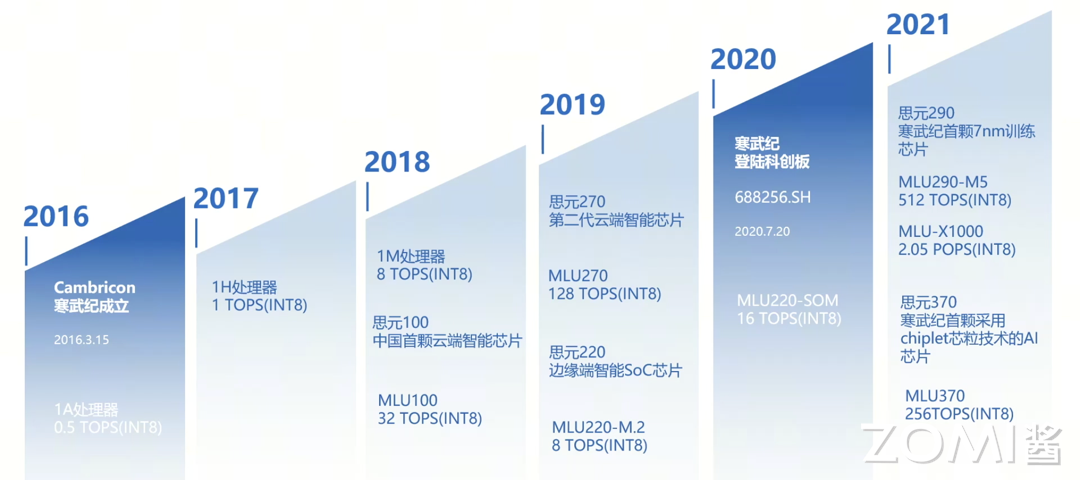 2016

Cambricon
寒武纪成立

2016.3.15

1A处理器
0.5 TOPS(INT8)

2017

1H处理器
1 TOPS(INT8)

2018

1M处理器
8 TOPS(INT8)

思元100
中国首颗云端智能芯片

MLU100
32 TOPS(INT8)

2019

思元270
第二代云端智能芯片

MLU270
128 TOPS(INT8)

思元220
边缘端智能SoC芯片

MLU220-M.2
8 TOPS(INT8)

2020

寒武纪
登陆科创板

688256.SH

2020.7.20

MLU220-SOM
16 TOPS(INT8)

2021

思元290
寒武纪首颗7nm训练芯片

MLU290-M5
512 TOPS(INT8)

MLU-X1000
2.05 POPS(INT8)

思元370
寒武纪首颗采用chiplet芯粒技术的AI芯片

MLU370
256TOPS(INT8)

ZOMI酱